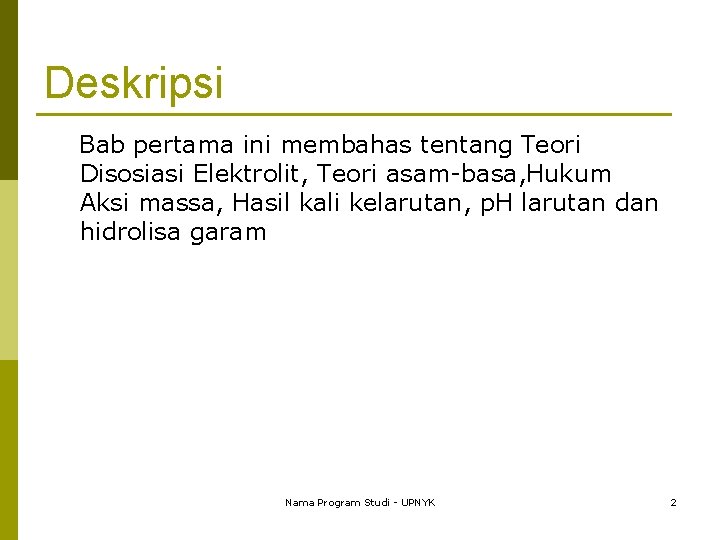 Deskripsi

Bab pertama ini membahas tentang Teori Disosiasi Elektrolit, Teori asam-basa,Hukum Aksi massa, Hasil kali kelarutan, pH larutan dan hidrolisa garam

Nama Program Studi - UPNYK

2